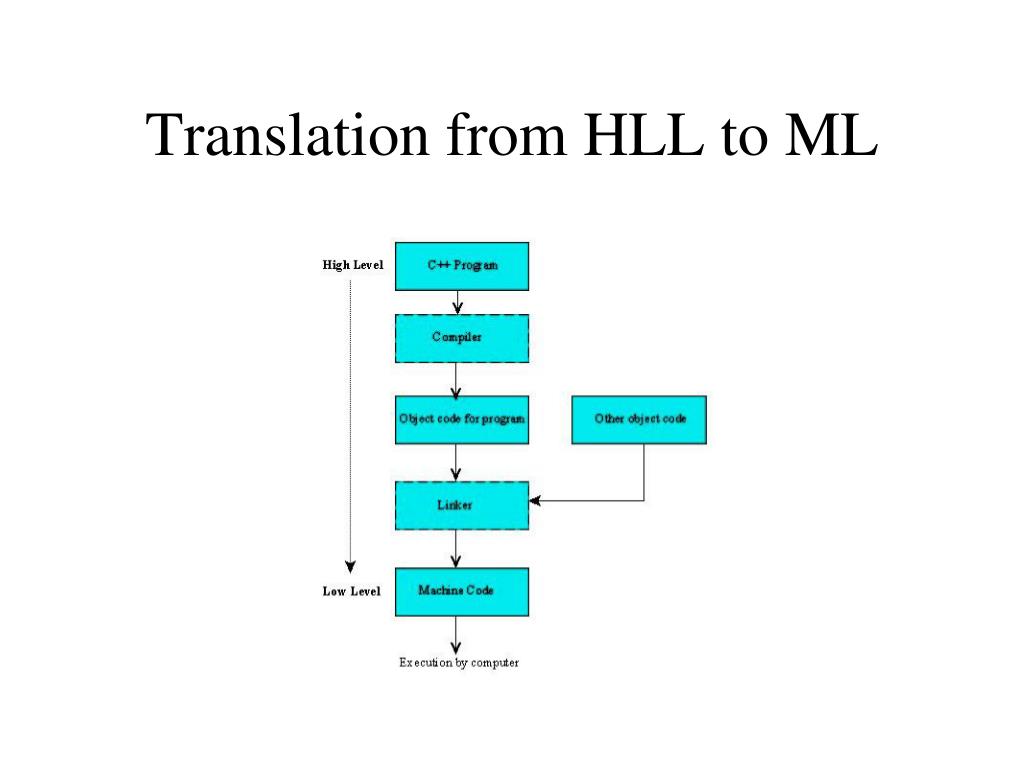 Translation from HLL to ML

High Level

C++ Program

Compiler

Object code for program

Other object code

Linker

Low Level

Machine Code

Execution by computer